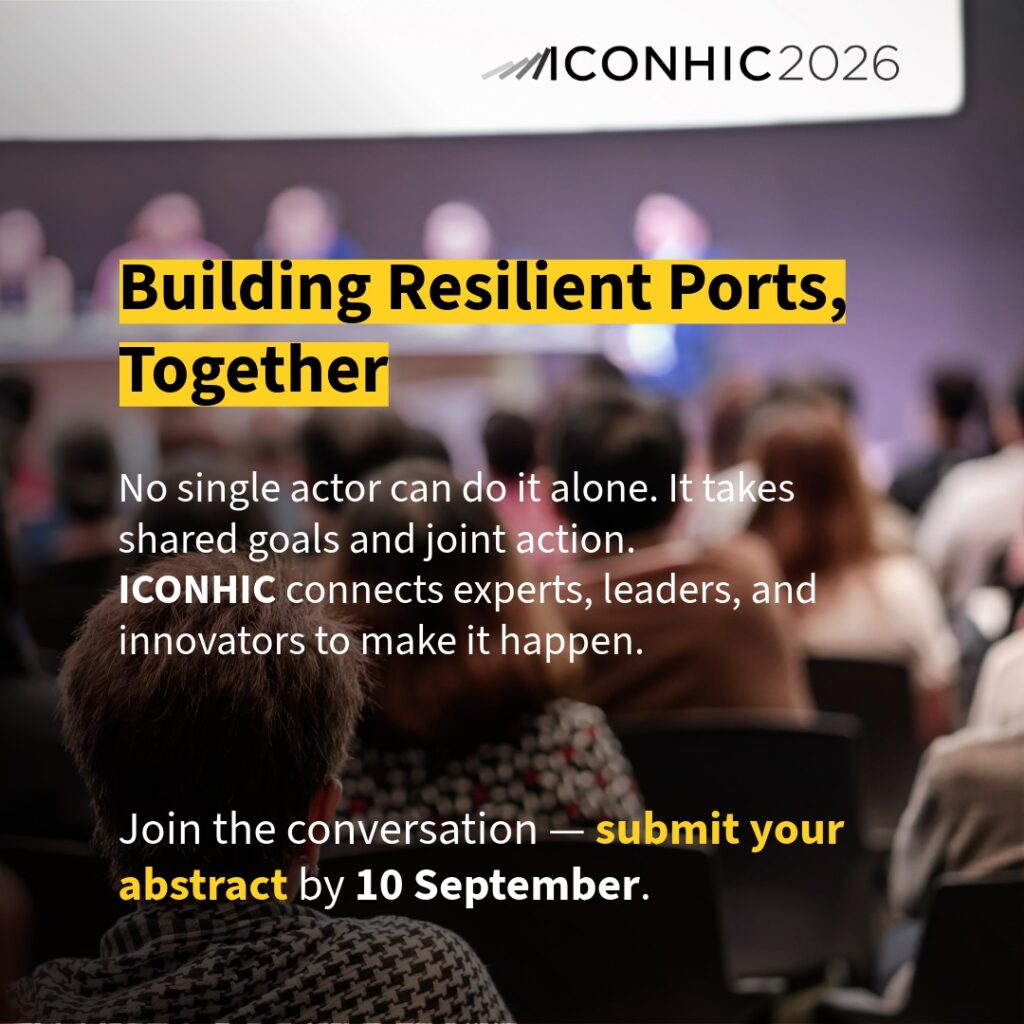 ICONHIC2026

Building Resilient Ports, Together

No single actor can do it alone. It takes shared goals and joint action.
ICONHIC connects experts, leaders, and innovators to make it happen.

Join the conversation — submit your abstract by 10 September.